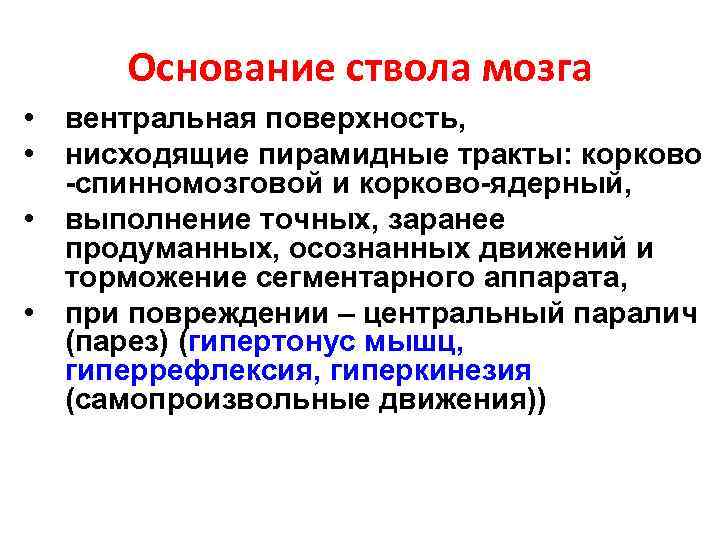 Основание ствола мозга

• вентральная поверхность,
• нисходящие пирамидные тракты: корково -спинномозговой и корково-ядерный,
• выполнение точных, заранее продуманных, осознанных движений и торможение сегментарного аппарата,
• при повреждении – центральный паралич (парез) (гипертонус мышц, гиперрефлексия, гиперкинезия (самопроизвольные движения))